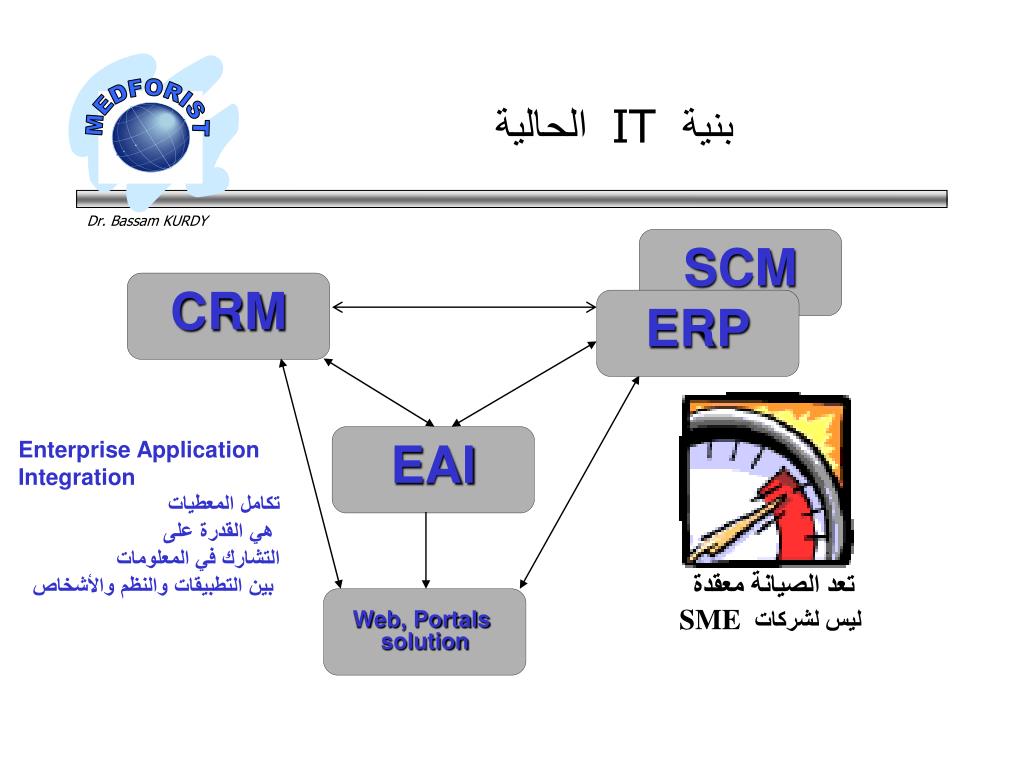 MEDFORIST

بنية IT الحالية

Dr. Bassam KURDY

SCM

CRM

ERP

EAI

Enterprise Application Integration

تكامل المعطيات
هي القدرة على
التشارك في المعلومات
بين التطبيقات والنظم والأشخاص

Web, Portals solution

تعد الصيانة معقدة
ليس لشركات SME